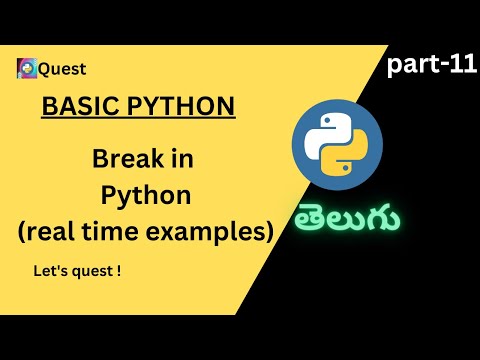 Quest

part-11

BASIC PYTHON

Break in Python (real time examples)

తెలుగు

Let's quest !